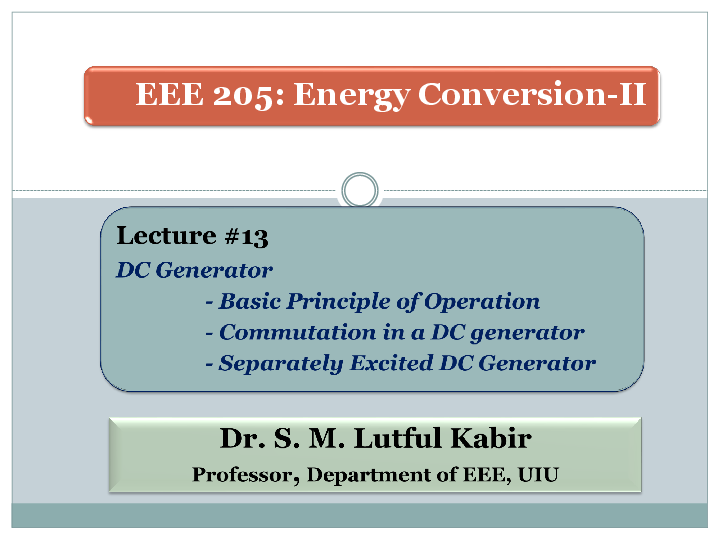 EEE 205: Energy Conversion-II

Lecture #13
DC Generator
- Basic Principle of Operation
- Commutation in a DC generator
- Separately Excited DC Generator

Dr. S. M. Lutful Kabir
Professor, Department of EEE, UIU